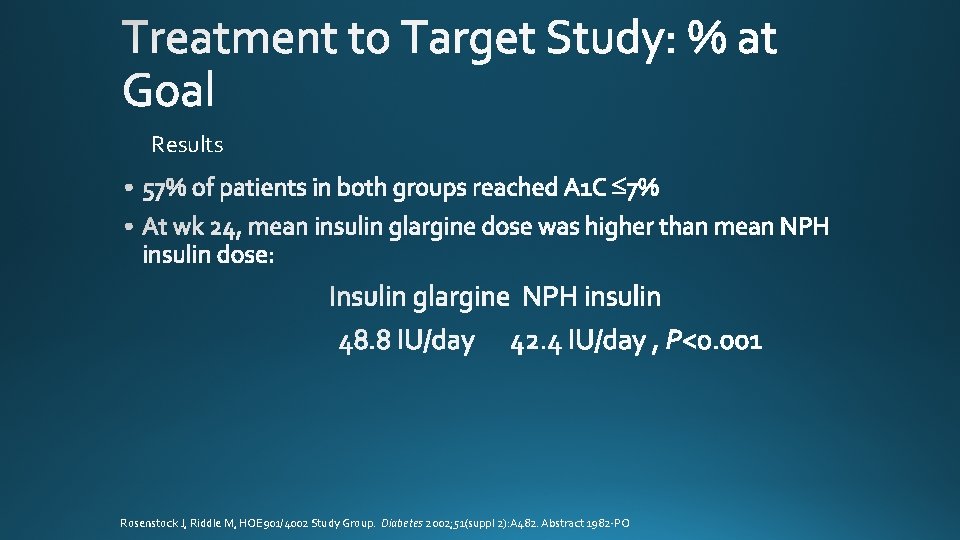 Treatment to Target Study: % at Goal

Results

• 57% of patients in both groups reached A1C ≤7%
• At wk 24, mean insulin glargine dose was higher than mean NPH insulin dose:

Insulin glargine NPH insulin
48.8 IU/day 42.4 IU/day , P<0.001

Rosenstock J, Riddle M, HOE901/4002 Study Group. Diabetes 2002;51(suppl 2):A482. Abstract 1982-PO